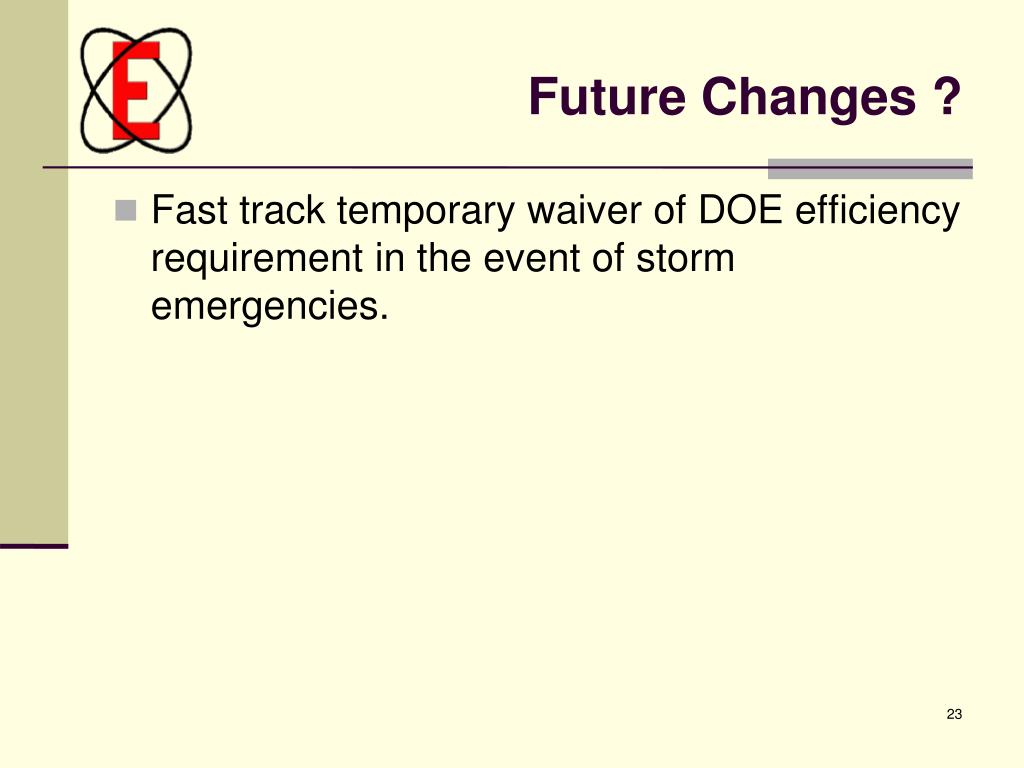 E

Future Changes ?

Fast track temporary waiver of DOE efficiency requirement in the event of storm emergencies.

23